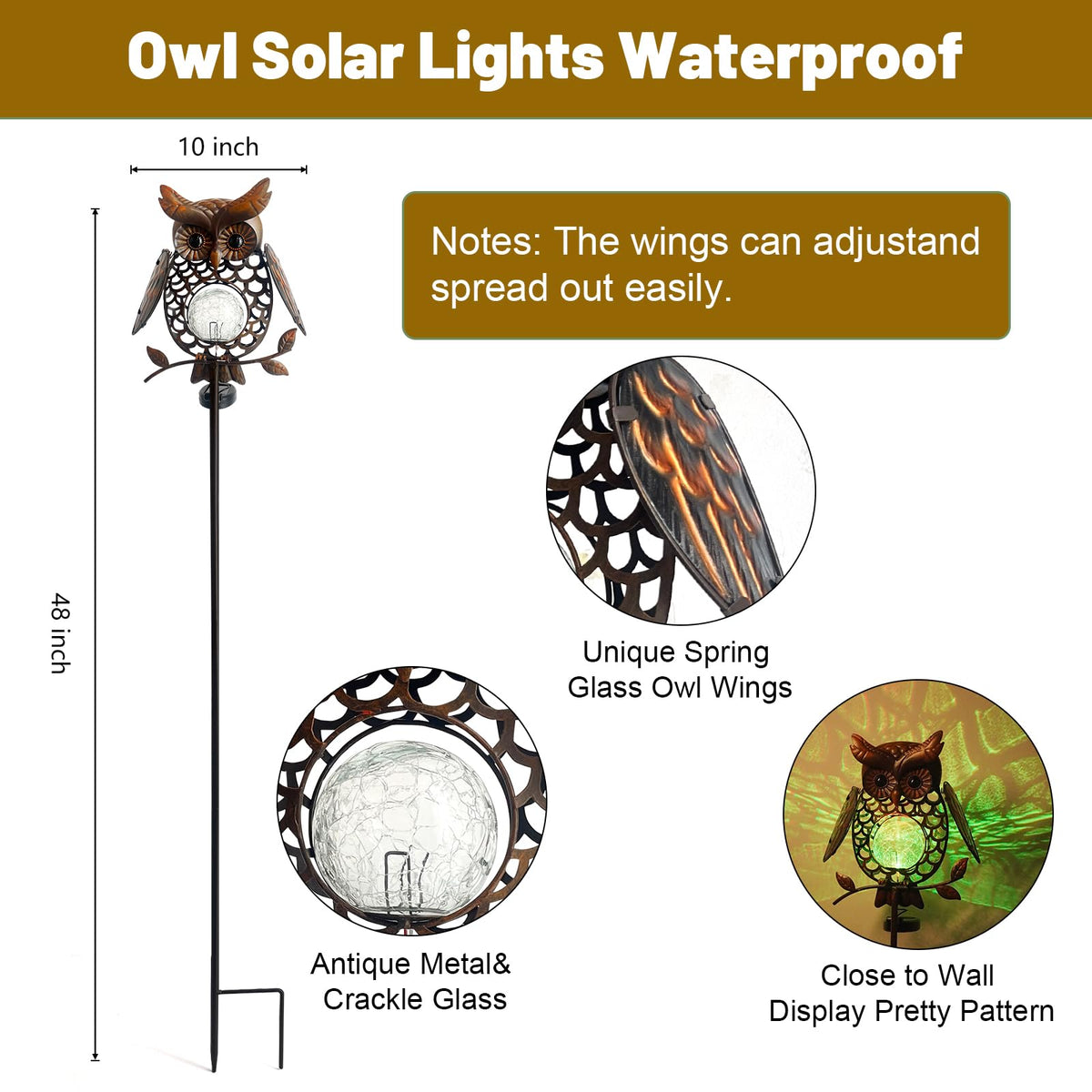 Owl Solar Lights Waterproof

10 inch

48 inch

Notes: The wings can adjustand spread out easily.

Unique Spring Glass Owl Wings

Antique Metal& Crackle Glass

Close to Wall Display Pretty Pattern